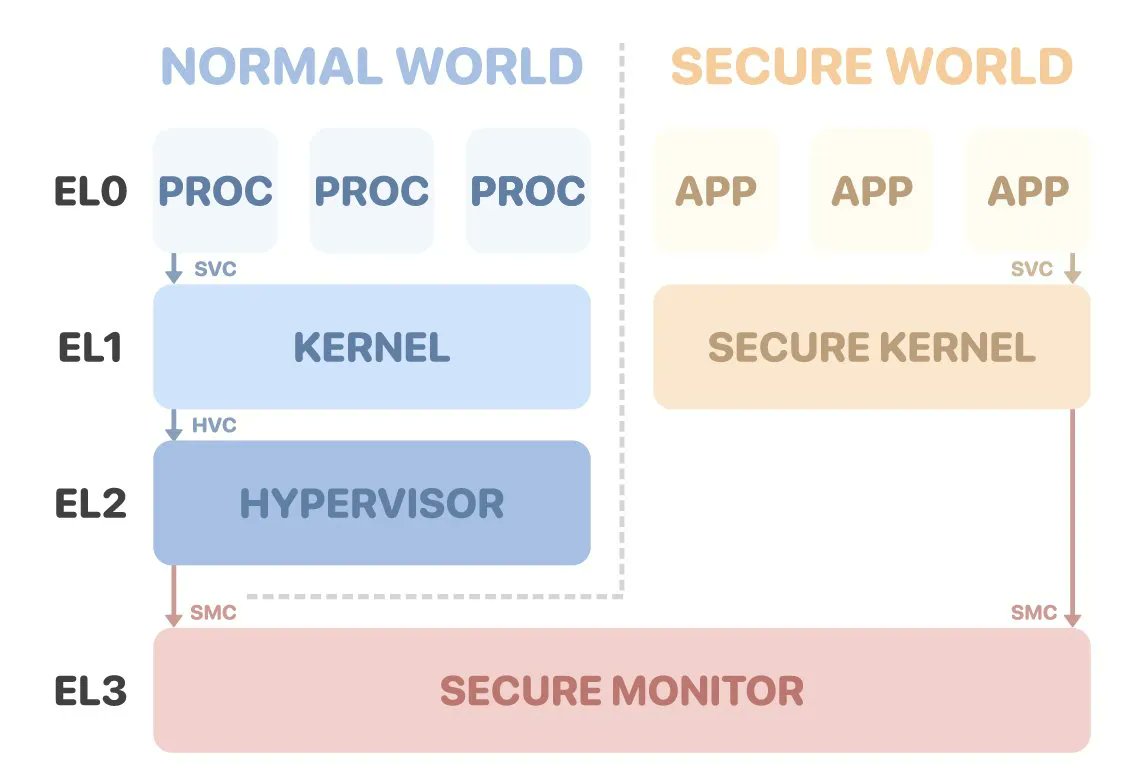 NORMAL WORLD

SECURE WORLD

EL0

PROC

PROC

PROC

APP

APP

APP

SVC

SVC

EL1

KERNEL

SECURE KERNEL

HVC

EL2

HYPERVISOR

SMC

SMC

EL3

SECURE MONITOR